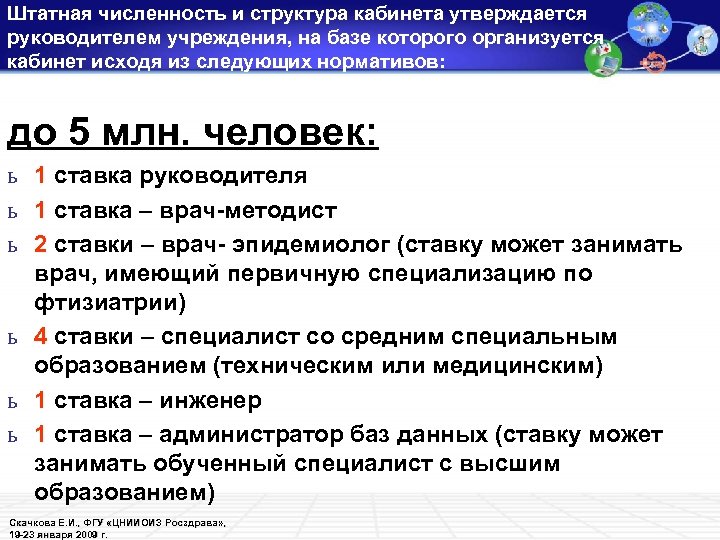 Штатная численность и структура кабинета утверждается руководителем учреждения, на базе которого организуется кабинет исходя из следующих нормативов:

до 5 млн. человек:

ь 1 ставка руководителя
ь 1 ставка – врач-методист
ь 2 ставки – врач- эпидемиолог (ставку может занимать врач, имеющий первичную специализацию по фтизиатрии)
ь 4 ставки – специалист со средним специальным образованием (техническим или медицинским)
ь 1 ставка – инженер
ь 1 ставка – администратор баз данных (ставку может занимать обученный специалист с высшим образованием)

Скачкова Е.И., ФГУ «ЦНИИОИЗ Росздрава», 19-23 января 2009 г.